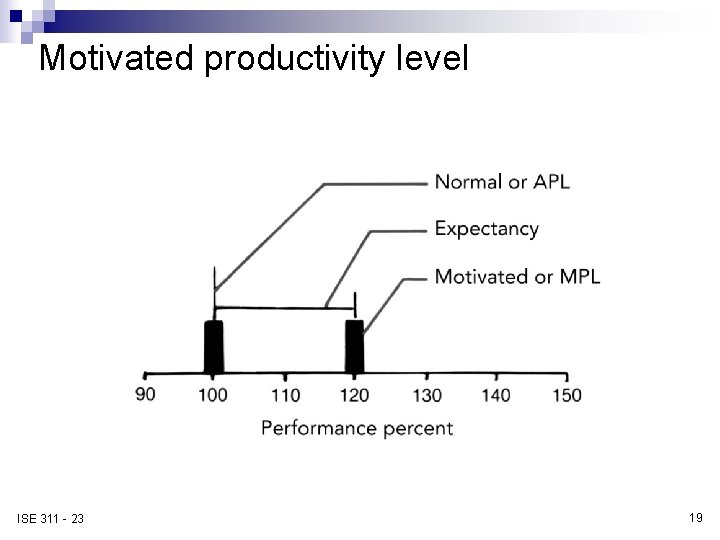 Motivated productivity level

Normal or APL

Expectancy

Motivated or MPL

90 100 110 120 130 140 150

Performance percent

ISE 311 - 23

19